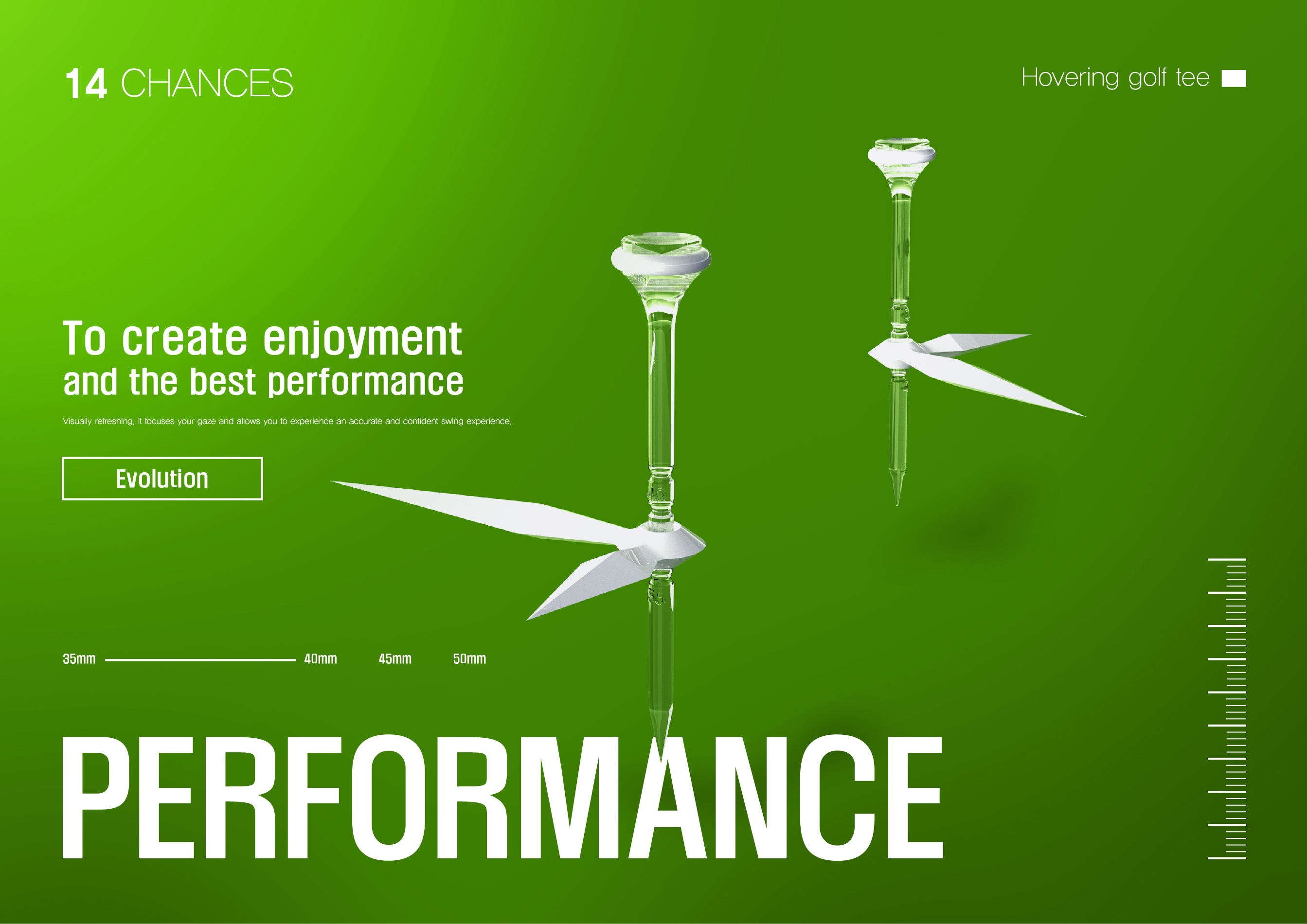 14 CHANCES

Hovering golf tee

To create enjoyment
and the best performance

Visually refreshing, it focuses your gaze and allows you to experience an accurate and confident swing experience.

Evolution

35mm 40mm 45mm 50mm

PERFORMANCE